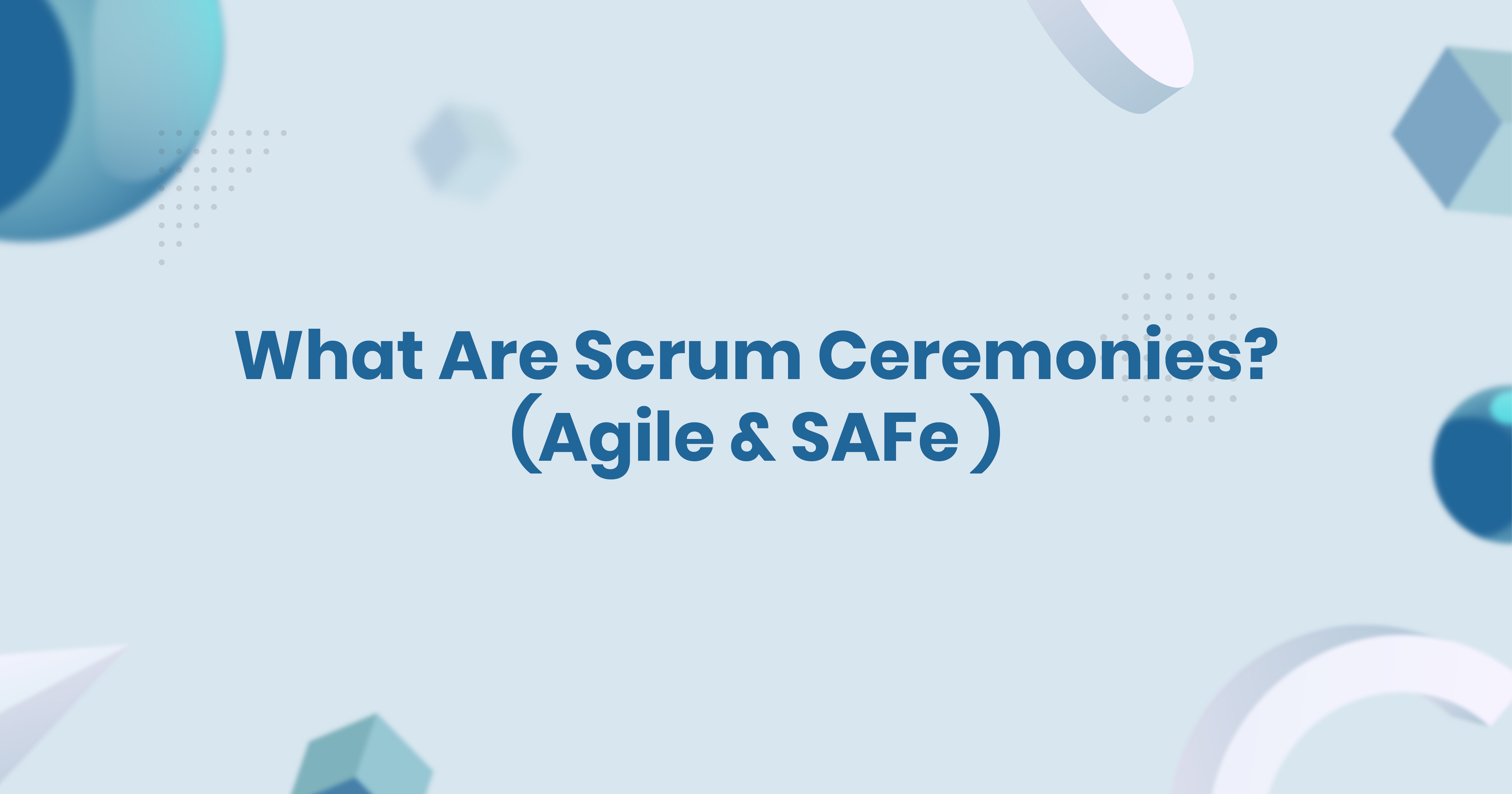 What Are Scrum Ceremonies?
（Agile & SAFe）